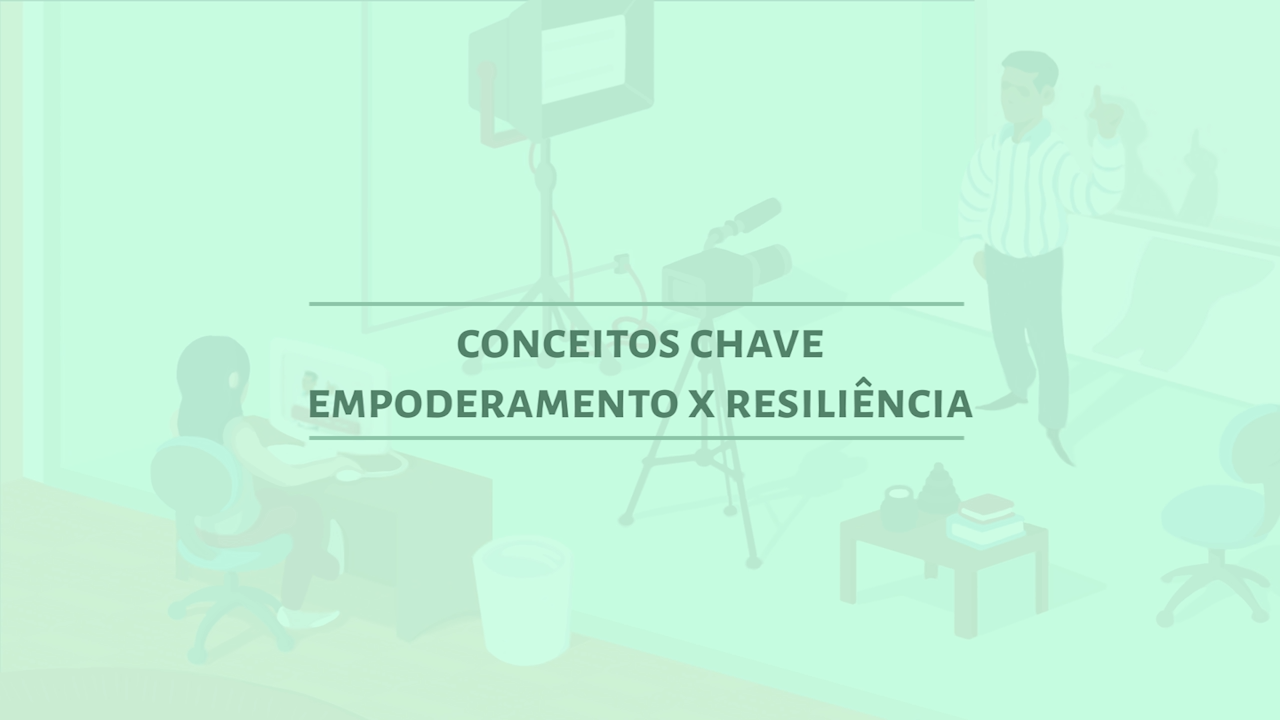 CONCEITOS CHAVE
EMPODERAMENTO X RESILIÊNCIA